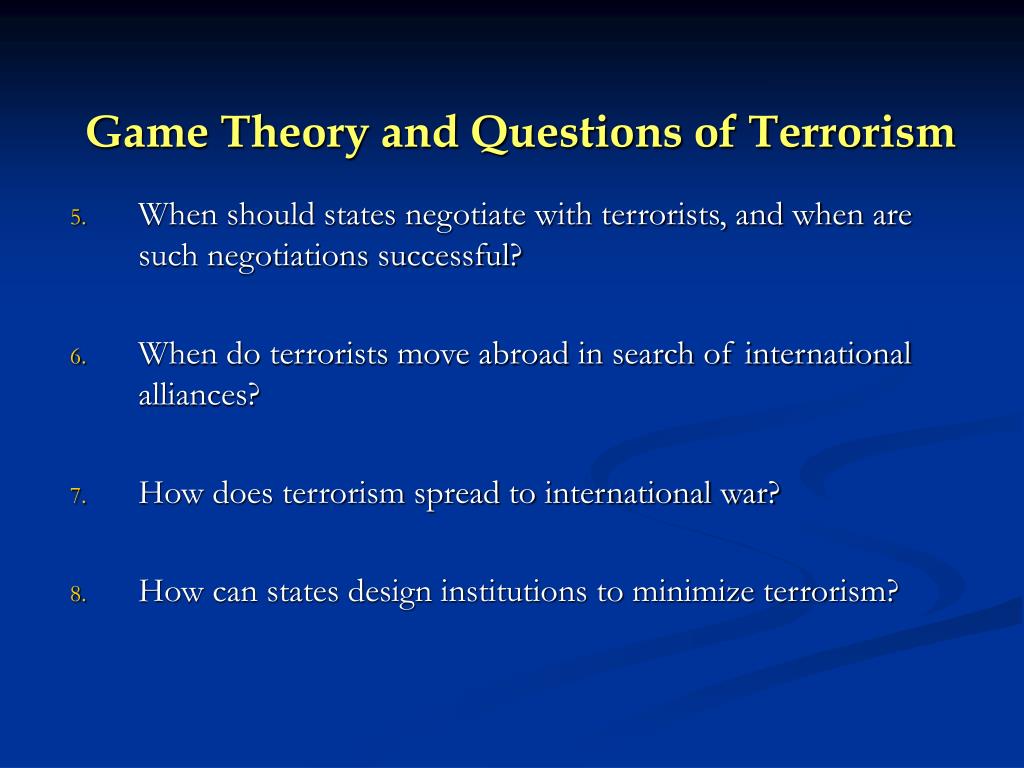 Game Theory and Questions of Terrorism

5. When should states negotiate with terrorists, and when are such negotiations successful?

6. When do terrorists move abroad in search of international alliances?

7. How does terrorism spread to international war?

8. How can states design institutions to minimize terrorism?